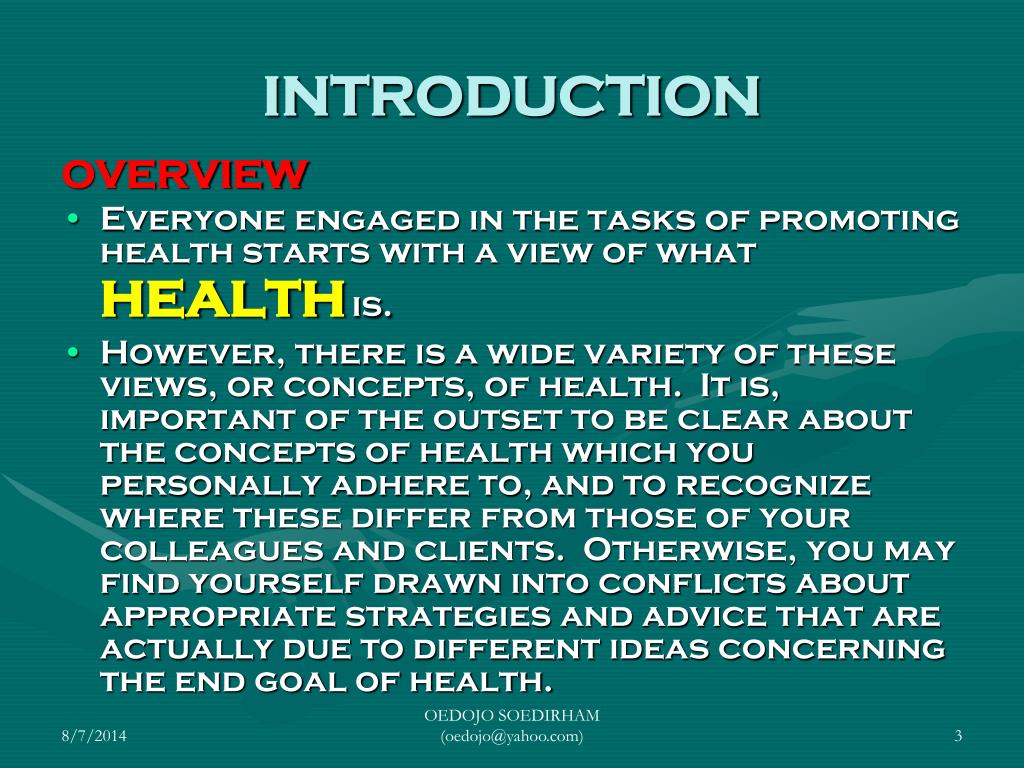 INTRODUCTION

OVERVIEW

• Everyone engaged in the tasks of promoting health starts with a view of what HEALTH is.

• However, there is a wide variety of these views, or concepts, of health. It is, important of the outset to be clear about the concepts of health which you personally adhere to, and to recognize where these differ from those of your colleagues and clients. Otherwise, you may find yourself drawn into conflicts about appropriate strategies and advice that are actually due to different ideas concerning the end goal of health.

8/7/2014

OEDOJO SOEDIRHAM (oedojo@yahoo.com)

3